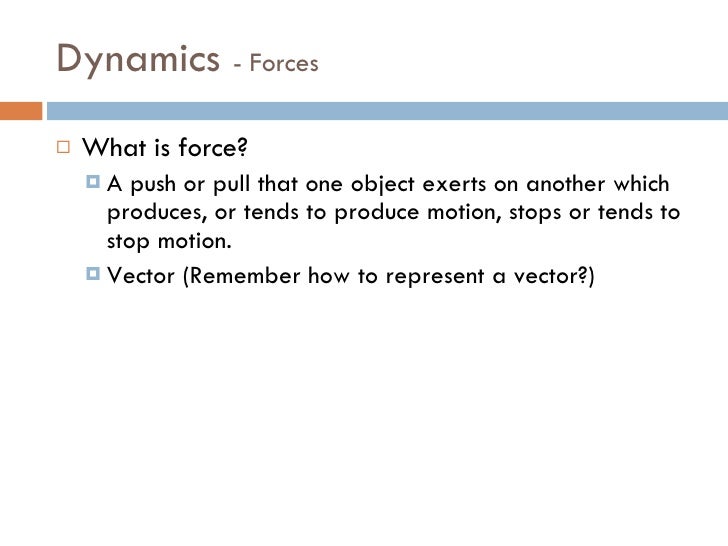 Dynamics - Forces

What is force?

A push or pull that one object exerts on another which produces, or tends to produce motion, stops or tends to stop motion.

Vector (Remember how to represent a vector?)